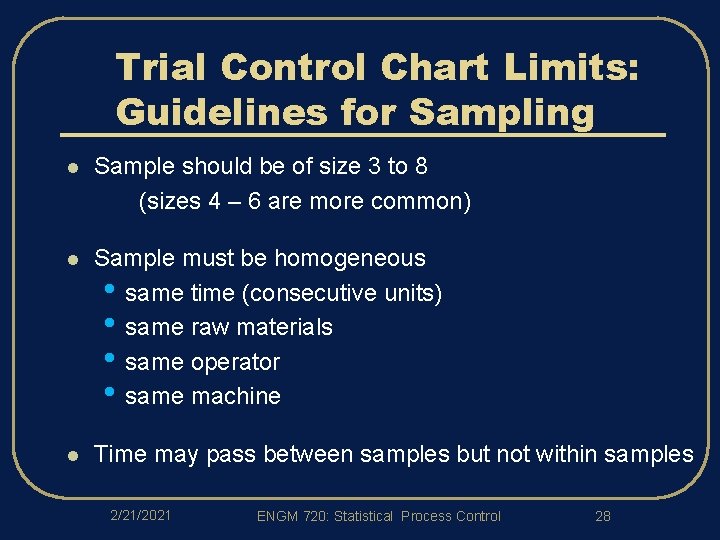 Trial Control Chart Limits: Guidelines for Sampling

- Sample should be of size 3 to 8
  (sizes 4 – 6 are more common)

- Sample must be homogeneous
  - same time (consecutive units)
  - same raw materials
  - same operator
  - same machine

- Time may pass between samples but not within samples

2/21/2021 ENGM 720: Statistical Process Control 28